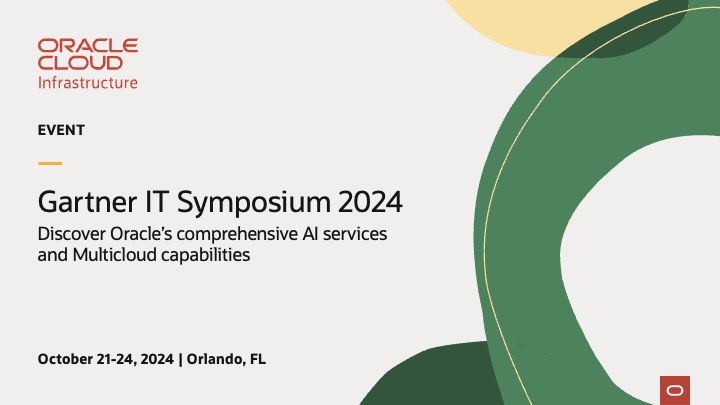 ORACLE CLOUD
Infrastructure

EVENT

Gartner IT Symposium 2024

Discover Oracle's comprehensive AI services and Multicloud capabilities

October 21-24, 2024 | Orlando, FL